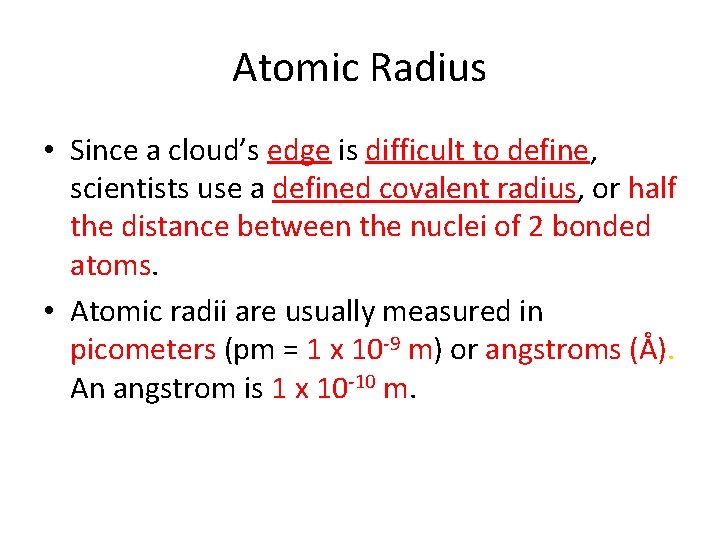 Atomic Radius

• Since a cloud's edge is difficult to define, scientists use a defined covalent radius, or half the distance between the nuclei of 2 bonded atoms.

• Atomic radii are usually measured in picometers (pm = $1 \times 10^{-9}$ m) or angstroms (Å). An angstrom is $1 \times 10^{-10}$ m.